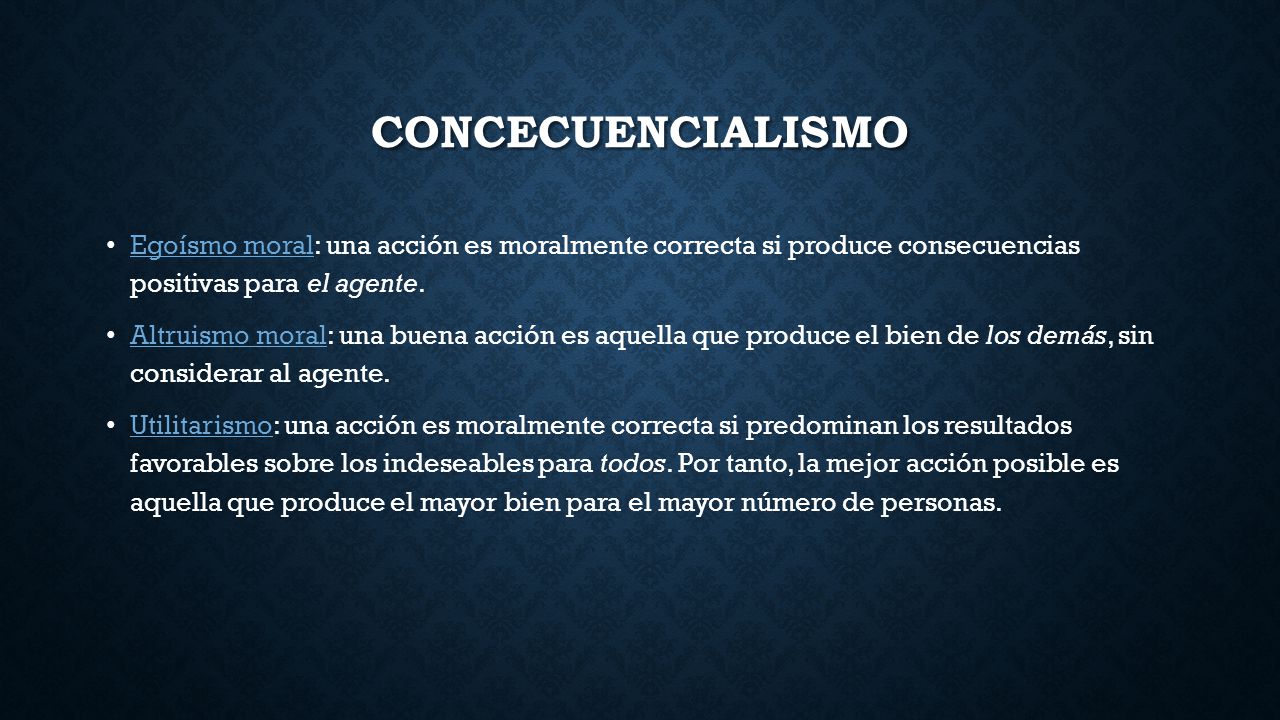 CONCECUENCIALISMO

• Egoísmo moral: una acción es moralmente correcta si produce consecuencias positivas para el agente.

• Altruismo moral: una buena acción es aquella que produce el bien de los demás, sin considerar al agente.

• Utilitarismo: una acción es moralmente correcta si predominan los resultados favorables sobre los indeseables para todos. Por tanto, la mejor acción posible es aquella que produce el mayor bien para el mayor número de personas.